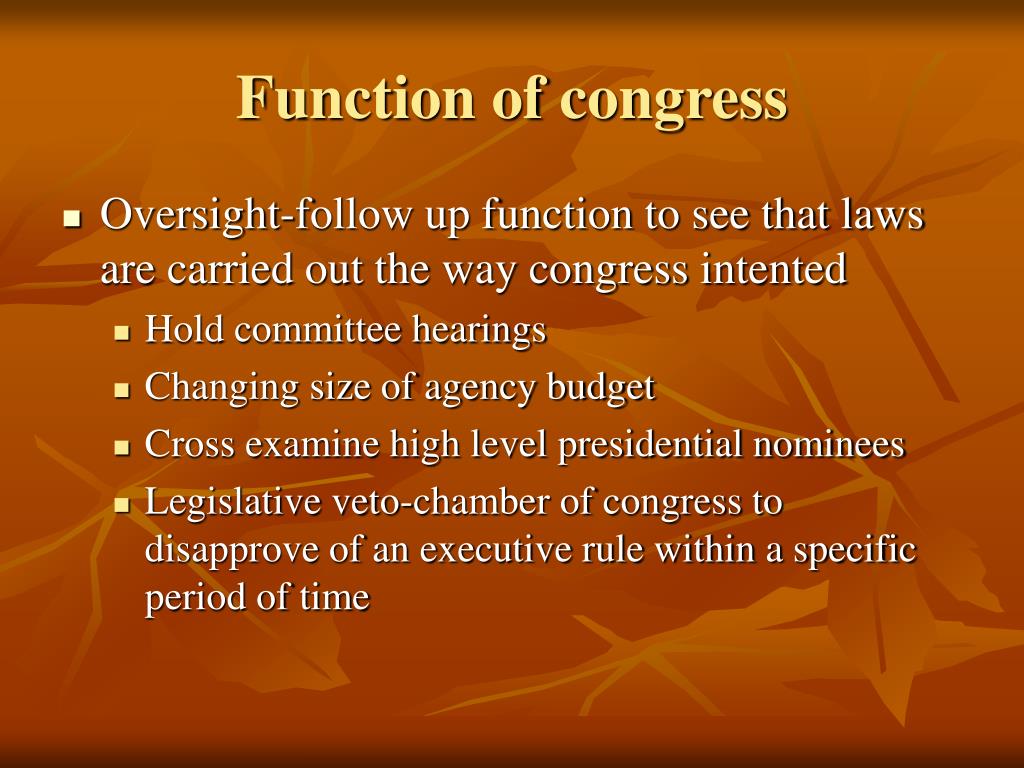 Function of congress

- Oversight-follow up function to see that laws are carried out the way congress intented
  - Hold committee hearings
  - Changing size of agency budget
  - Cross examine high level presidential nominees
  - Legislative veto-chamber of congress to disapprove of an executive rule within a specific period of time